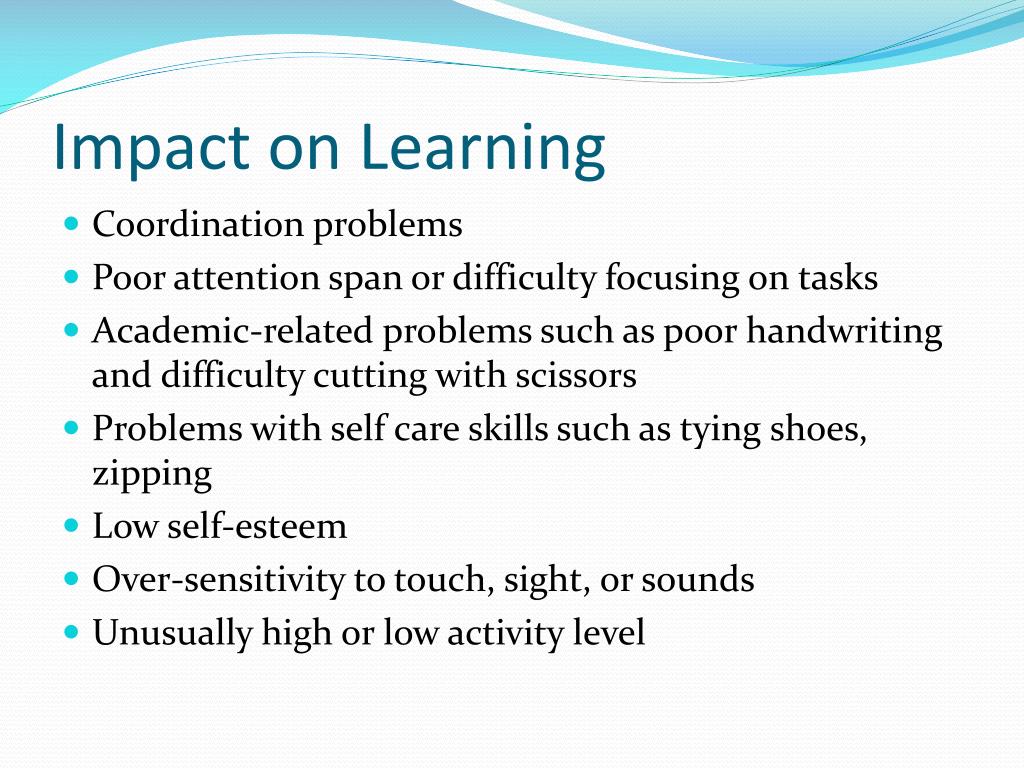 Impact on Learning

- Coordination problems
- Poor attention span or difficulty focusing on tasks
- Academic-related problems such as poor handwriting and difficulty cutting with scissors
- Problems with self care skills such as tying shoes, zipping
- Low self-esteem
- Over-sensitivity to touch, sight, or sounds
- Unusually high or low activity level